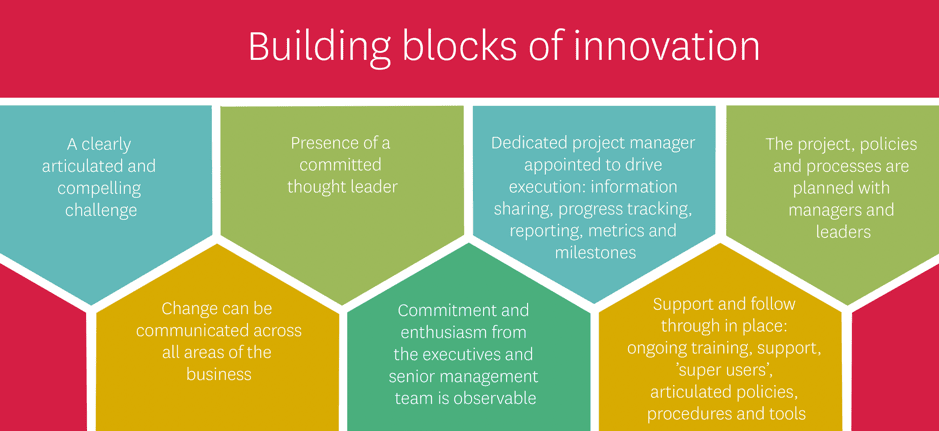 Building blocks of innovation

A clearly articulated and compelling challenge

Presence of a committed thought leader

Dedicated project manager appointed to drive execution: information sharing, progress tracking, reporting, metrics and milestones

The project, policies and processes are planned with managers and leaders

Change can be communicated across all areas of the business

Commitment and enthusiasm from the executives and senior management team is observable

Support and follow through in place: ongoing training, support, 'super users', articulated policies, procedures and tools